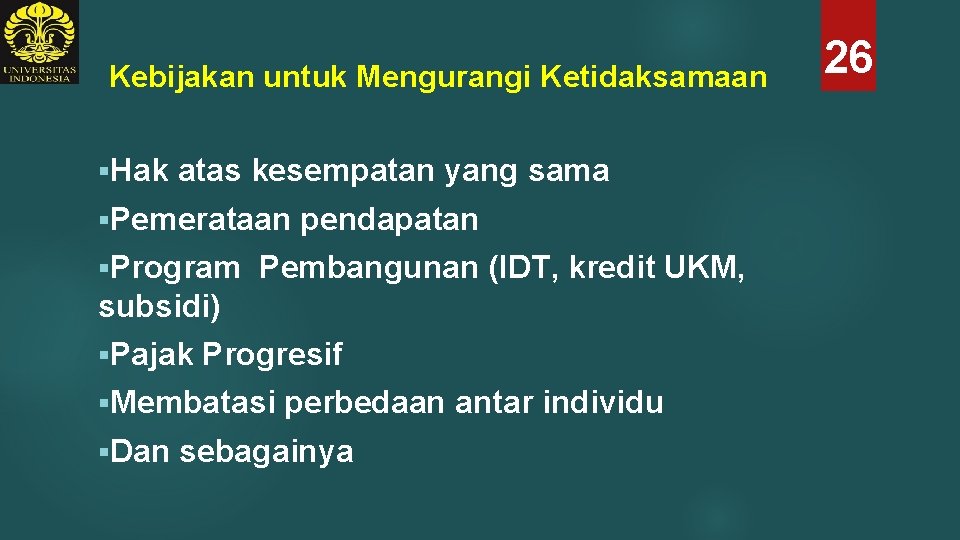 UNIVERSITAS INDONESIA

Kebijakan untuk Mengurangi Ketidaksamaan

26

▪Hak atas kesempatan yang sama

▪Pemerataan pendapatan

▪Program Pembangunan (IDT, kredit UKM, subsidi)

▪Pajak Progresif

▪Membatasi perbedaan antar individu

▪Dan sebagainya